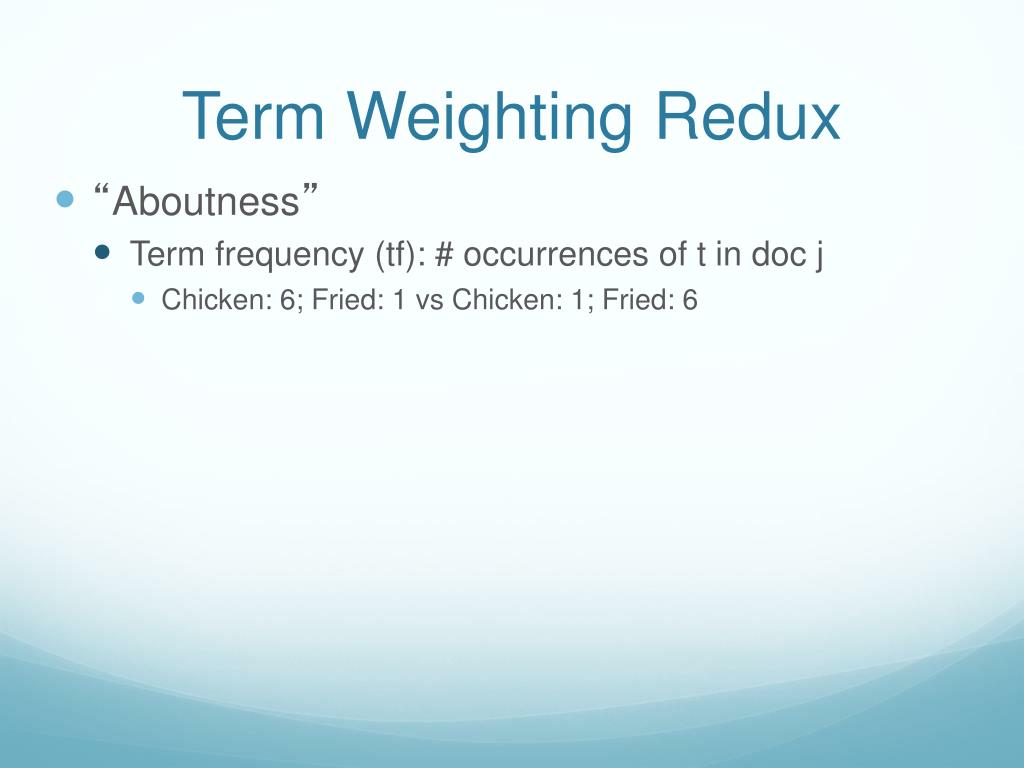 Term Weighting Redux

“Aboutness”

Term frequency (tf): # occurrences of t in doc j

Chicken: 6; Fried: 1 vs Chicken: 1; Fried: 6